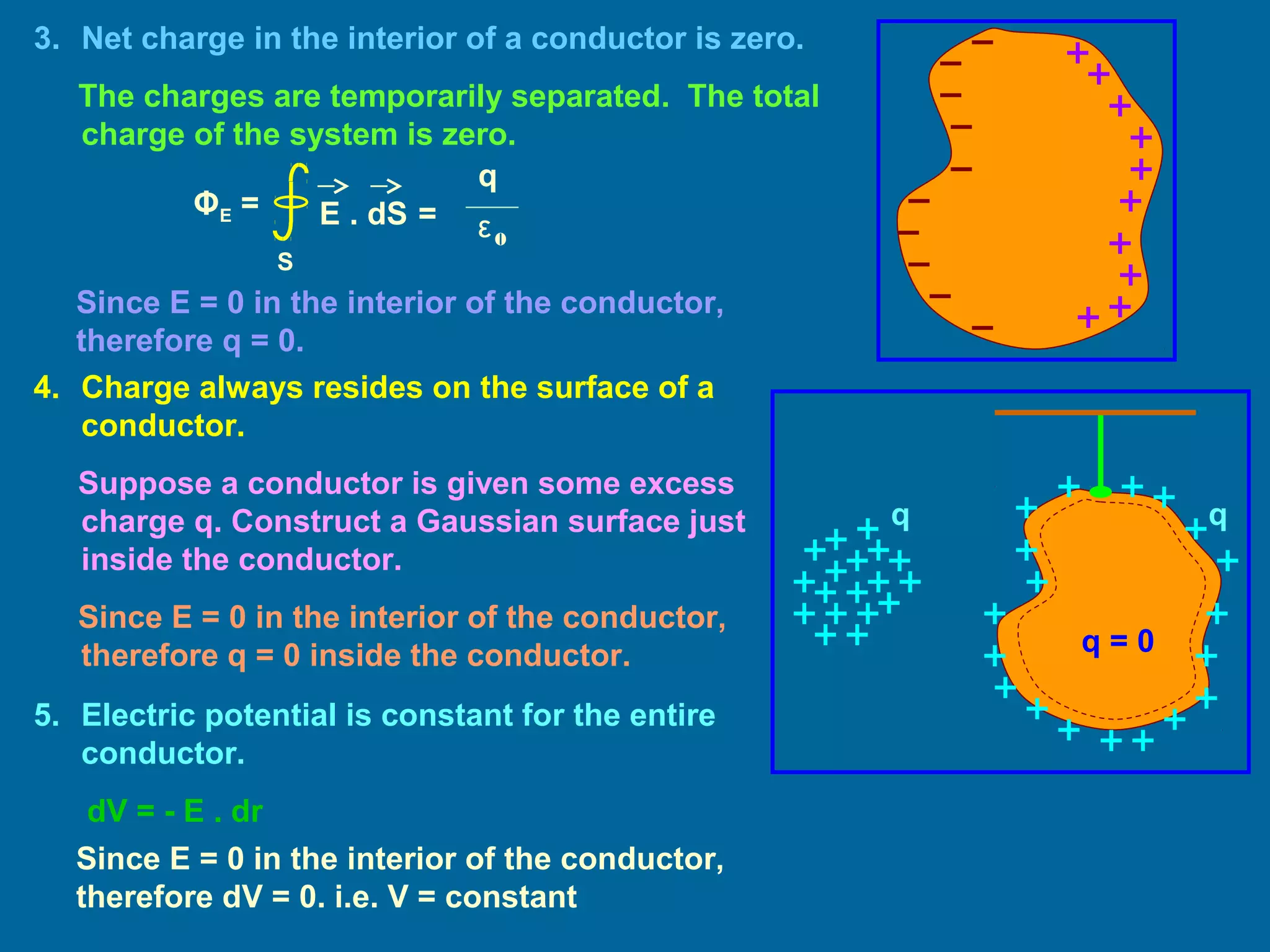 3. Net charge in the interior of a conductor is zero.

The charges are temporarily separated. The total charge of the system is zero.

$\Phi_E = \oint_S \vec{E} \cdot \vec{dS} = \frac{q}{\varepsilon_0}$

Since E = 0 in the interior of the conductor, therefore q = 0.

4. Charge always resides on the surface of a conductor.

Suppose a conductor is given some excess charge q. Construct a Gaussian surface just inside the conductor.

Since E = 0 in the interior of the conductor, therefore q = 0 inside the conductor.

5. Electric potential is constant for the entire conductor.

dV = - E . dr

Since E = 0 in the interior of the conductor, therefore dV = 0. i.e. V = constant

q

q

q = 0